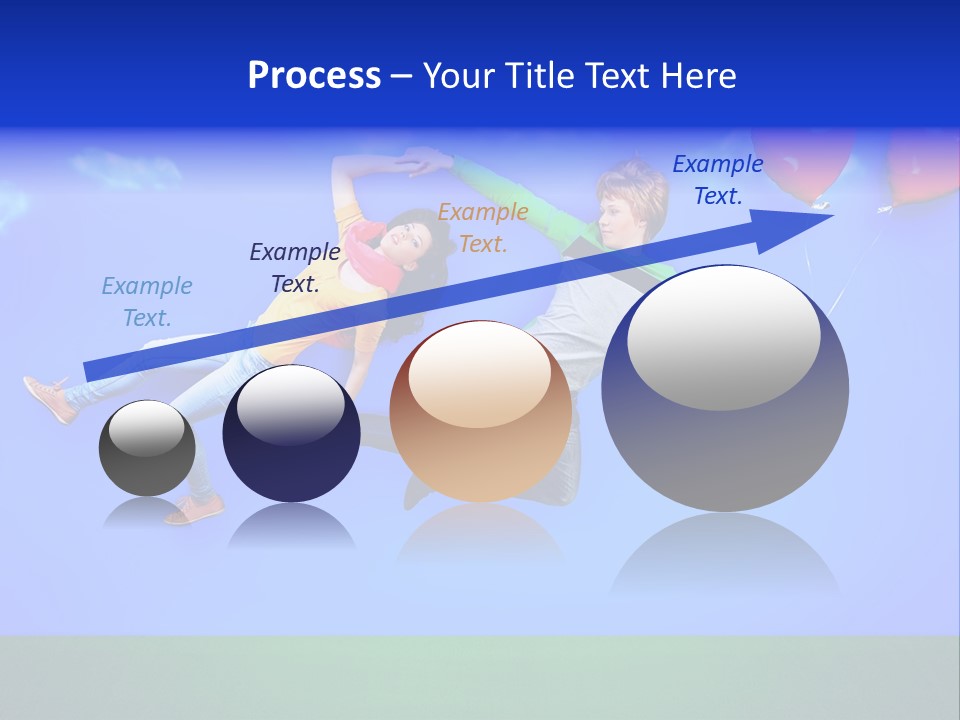 Process – Your Title Text Here

Example Text.

Example Text.

Example Text.

Example Text.